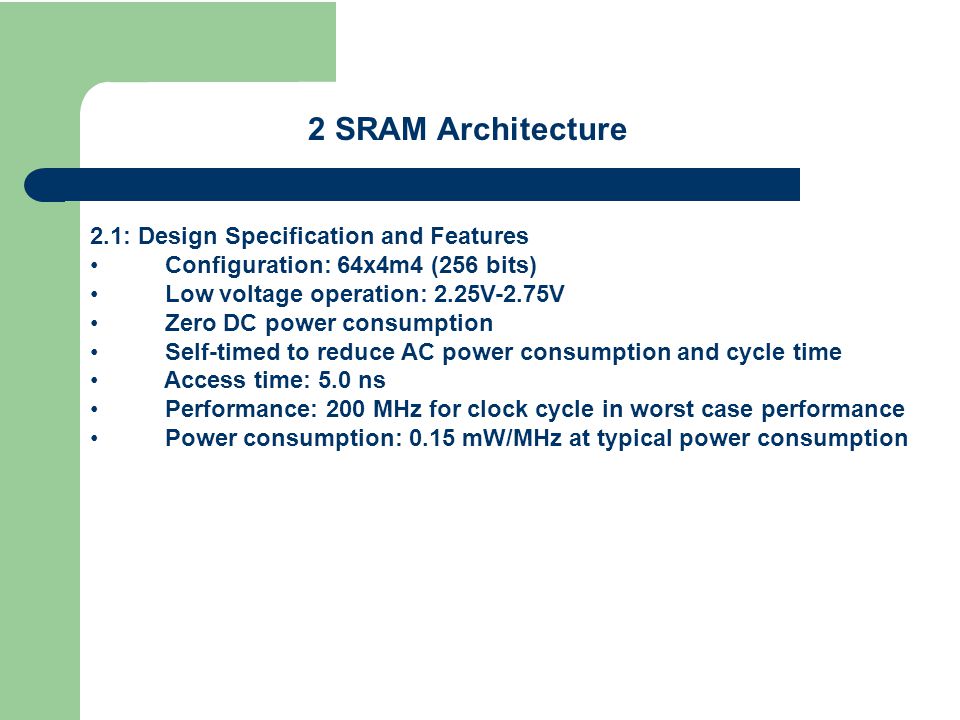 2 SRAM Architecture

2.1: Design Specification and Features
• Configuration: 64x4m4 (256 bits)
• Low voltage operation: 2.25V-2.75V
• Zero DC power consumption
• Self-timed to reduce AC power consumption and cycle time
• Access time: 5.0 ns
• Performance: 200 MHz for clock cycle in worst case performance
• Power consumption: 0.15 mW/MHz at typical power consumption